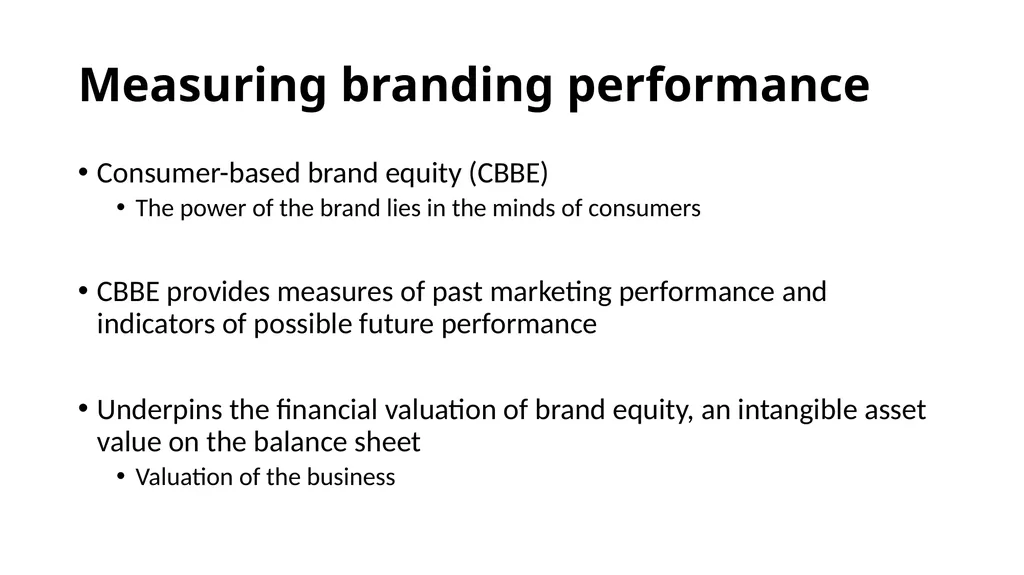 Measuring branding performance

• Consumer-based brand equity (CBBE)
  • The power of the brand lies in the minds of consumers

• CBBE provides measures of past marketing performance and indicators of possible future performance

• Underpins the financial valuation of brand equity, an intangible asset value on the balance sheet
  • Valuation of the business